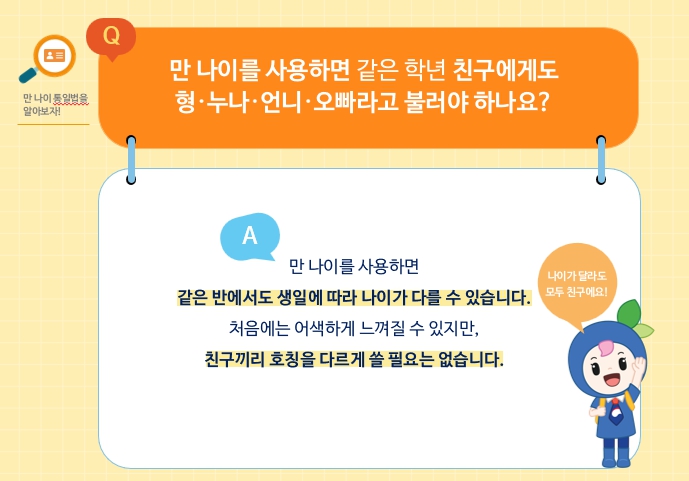 만 나이 통일법을 알아보자!

Q

만 나이를 사용하면 같은 학년 친구에게도 형·누나·언니·오빠라고 불러야 하나요?

A

만 나이를 사용하면

같은 반에서도 생일에 따라 나이가 다를 수 있습니다.

처음에는 어색하게 느껴질 수 있지만,

친구끼리 호칭을 다르게 쓸 필요는 없습니다.

나이가 달라도 모두 친구에요!